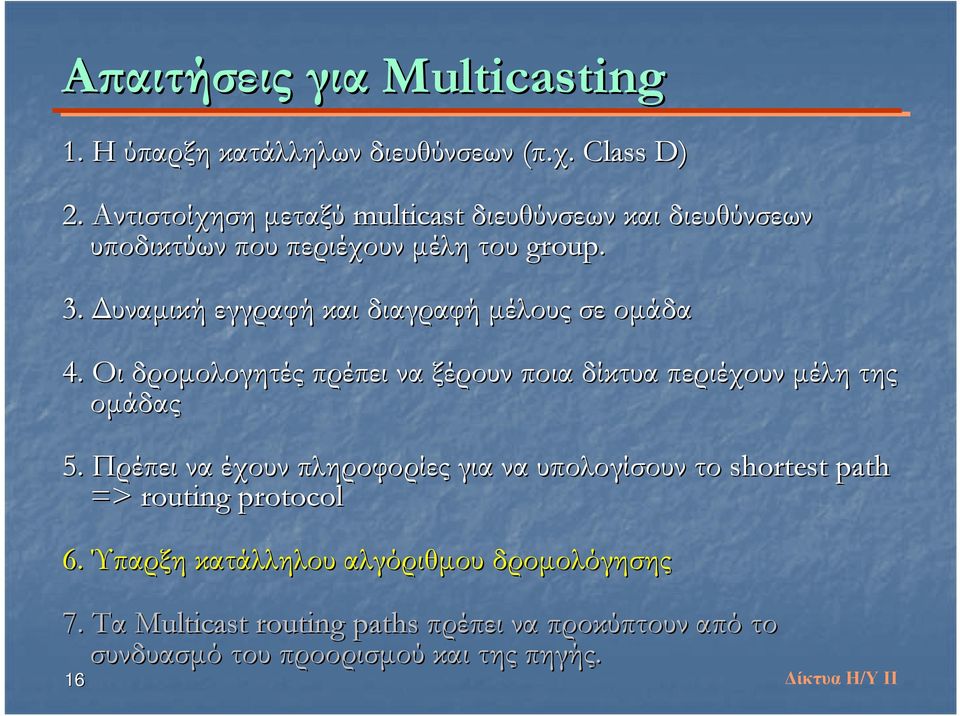 Απαιτήσεις για Multicasting

1. Η ύπαρξη κατάλληλων διευθύνσεων (π.χ. Class D)

2. Αντιστοίχηση μεταξύ multicast διευθύνσεων και διευθύνσεων υποδικτύων που περιέχουν μέλη του group.

3. Δυναμική εγγραφή και διαγραφή μέλους σε ομάδα

4. Οι δρομολογητές πρέπει να ξέρουν ποια δίκτυα περιέχουν μέλη της ομάδας

5. Πρέπει να έχουν πληροφορίες για να υπολογίσουν το shortest path => routing protocol

6. Ύπαρξη κατάλληλου αλγόριθμου δρομολόγησης

7. Τα Multicast routing paths πρέπει να προκύπτουν από το συνδυασμό του προορισμού και της πηγής.

16

Δίκτυα Η/Υ ΙΙ